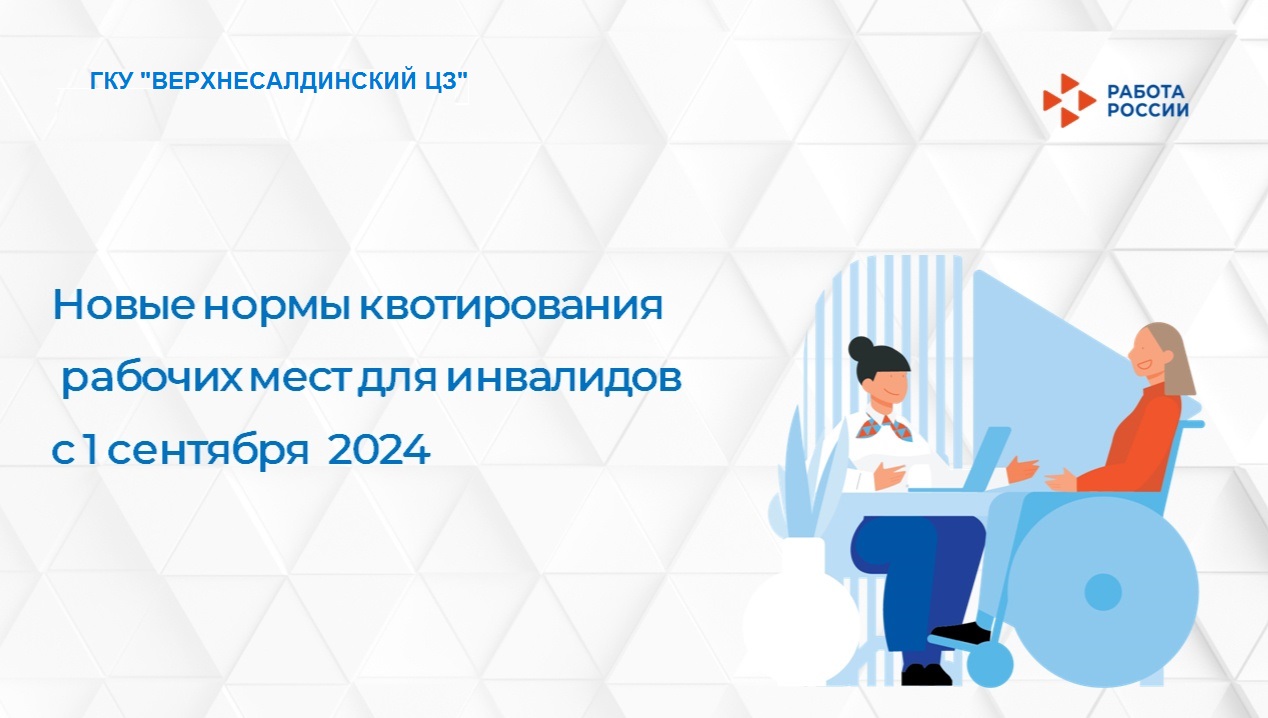 ГКУ "ВЕРХНЕСАЛДИНСКИЙ ЦЗ"

РАБОТА РОССИИ

Новые нормы квотирования рабочих мест для инвалидов с 1 сентября 2024